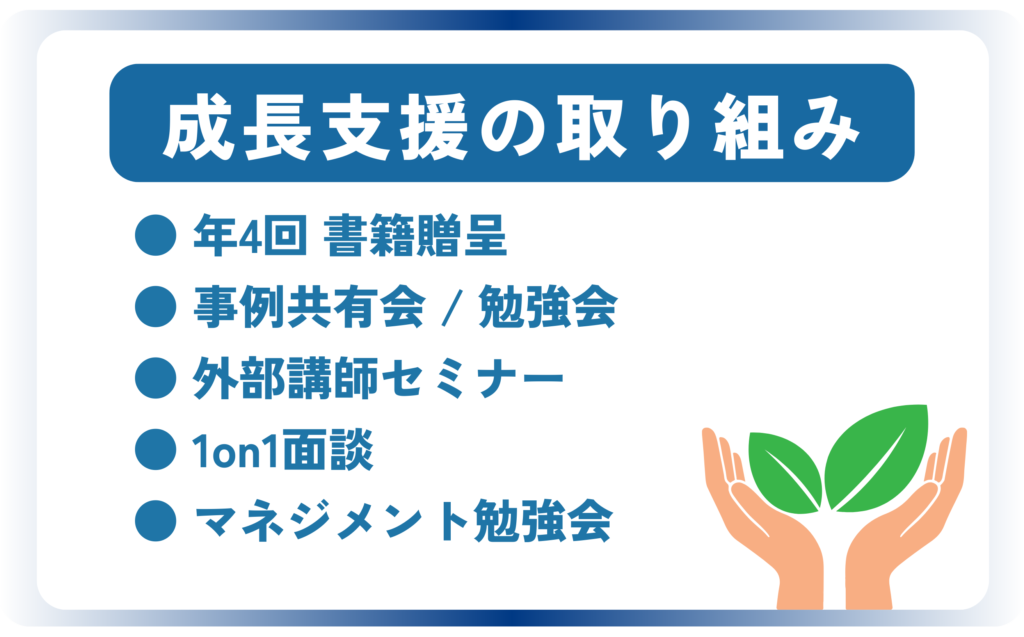 成長支援の取り組み

● 年4回 書籍贈呈
● 事例共有会 / 勉強会
● 外部講師セミナー
● 1on1面談
● マネジメント勉強会